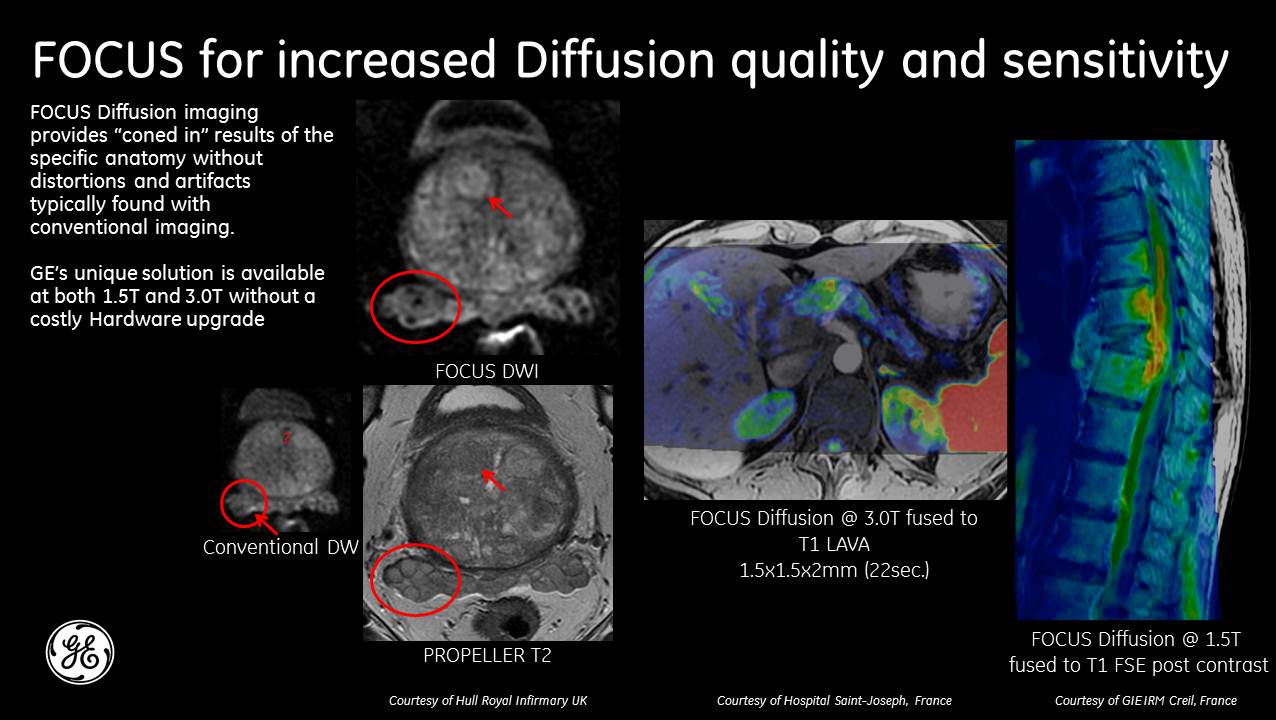 FOCUS for increased Diffusion quality and sensitivity

FOCUS Diffusion imaging provides "coned in" results of the specific anatomy without distortions and artifacts typically found with conventional imaging.

GE's unique solution is available at both 1.5T and 3.0T without a costly Hardware upgrade

FOCUS DWI

?

Conventional DW

PROPELLER T2

FOCUS Diffusion @ 3.0T fused to T1 LAVA
1.5x1.5x2mm (22sec.)

FOCUS Diffusion @ 1.5T fused to T1 FSE post contrast

GE

Courtesy of Hull Royal Infirmary UK

Courtesy of Hospital Saint-Joseph, France

Courtesy of GIE IRM Creil, France